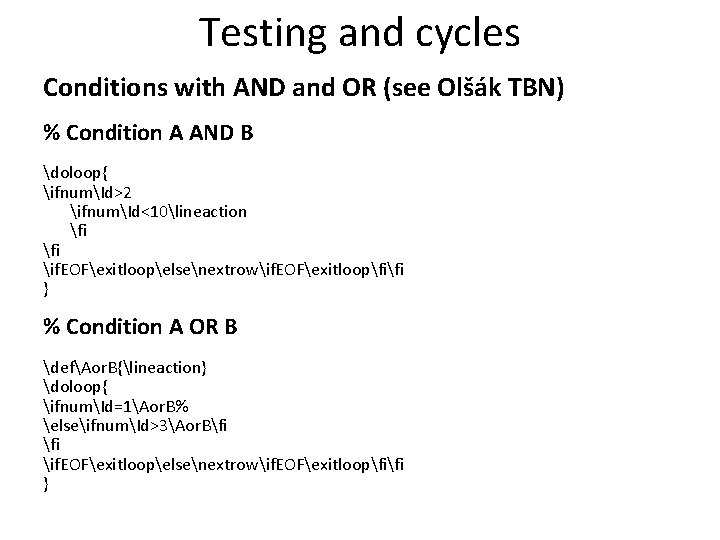 Testing and cycles

Conditions with AND and OR (see Olšák TBN)

% Condition A AND B

\doloop{
\ifnum\Id>2
\ifnum\Id<10\lineaction
\fi
\fi
\ifEOF\exitloop\else\nextrow\ifEOF\exitloop\fi\fi
}

% Condition A OR B

\def\AorB{\lineaction}
\doloop{
\ifnum\Id=1\AorB%
\else\ifnum\Id>3\AorB\fi
\fi
\ifEOF\exitloop\else\nextrow\ifEOF\exitloop\fi\fi
}